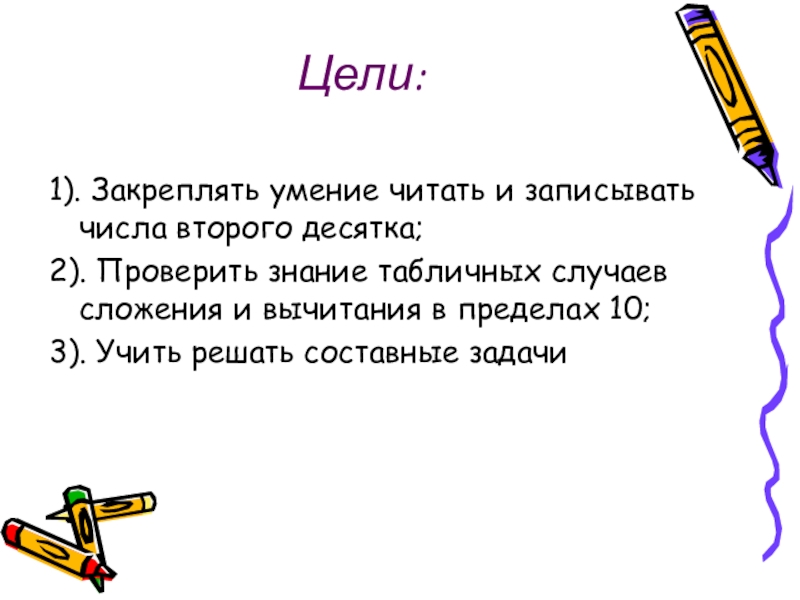 Цели:

1). Закреплять умение читать и записывать числа второго десятка;

2). Проверить знание табличных случаев сложения и вычитания в пределах 10;

3). Учить решать составные задачи